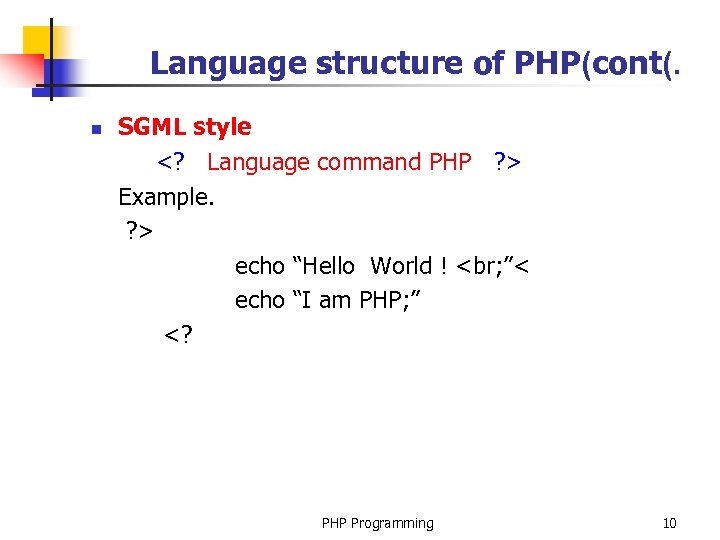 Language structure of PHP(cont(.

SGML style

<? Language command PHP ?>

Example.

?>

echo “Hello World ! <br;”<

echo “I am PHP;”

<?

PHP Programming

10